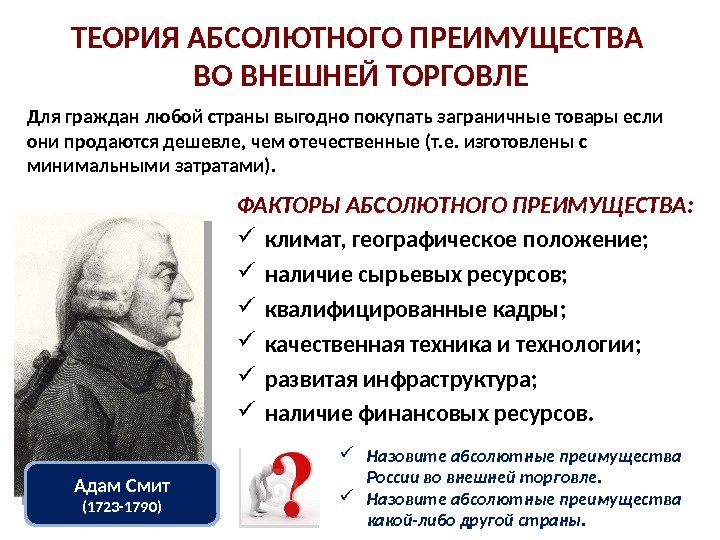 ТЕОРИЯ АБСОЛЮТНОГО ПРЕИМУЩЕСТВА ВО ВНЕШНЕЙ ТОРГОВЛЕ

Для граждан любой страны выгодно покупать заграничные товары если они продаются дешевле, чем отечественные (т.е. изготовлены с минимальными затратами).

ФАКТОРЫ АБСОЛЮТНОГО ПРЕИМУЩЕСТВА:
✓ климат, географическое положение;
✓ наличие сырьевых ресурсов;
✓ квалифицированные кадры;
✓ качественная техника и технологии;
✓ развитая инфраструктура;
✓ наличие финансовых ресурсов.

Адам Смит
(1723-1790)

✓ Назовите абсолютные преимущества России во внешней торговле.
✓ Назовите абсолютные преимущества какой-либо другой страны.